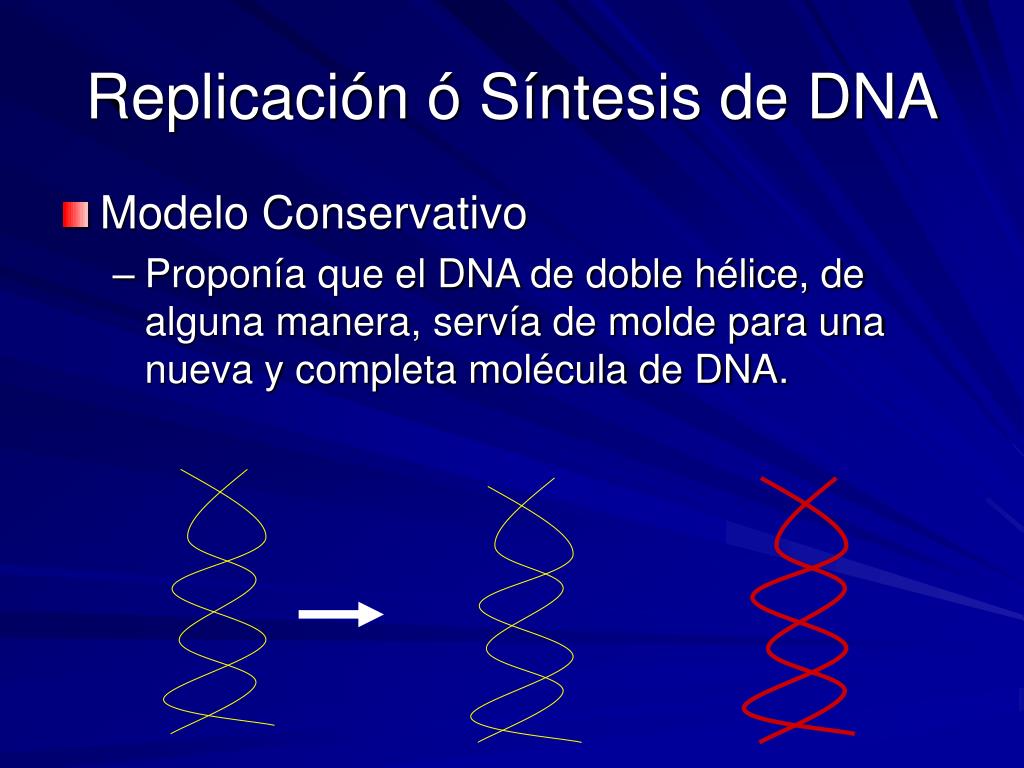 Replicación ó Síntesis de DNA

Modelo Conservativo

– Proponía que el DNA de doble hélice, de alguna manera, servía de molde para una nueva y completa molécula de DNA.